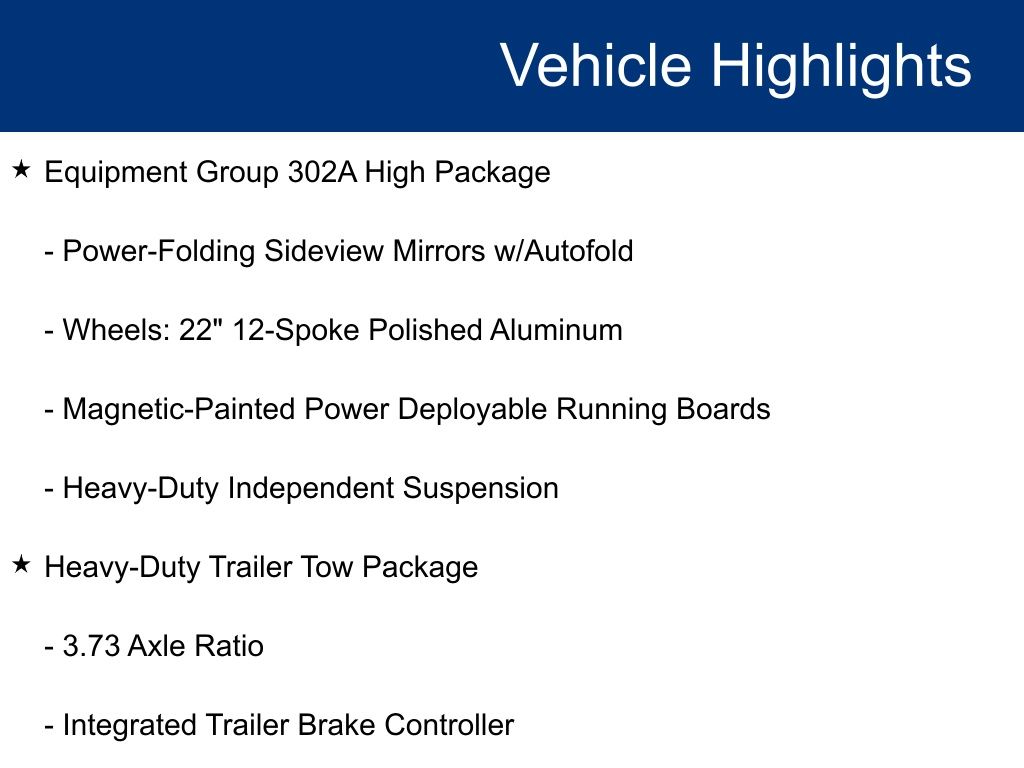 Vehicle Highlights

★ Equipment Group 302A High Package

- Power-Folding Sideview Mirrors w/Autofold

- Wheels: 22" 12-Spoke Polished Aluminum

- Magnetic-Painted Power Deployable Running Boards

- Heavy-Duty Independent Suspension

★ Heavy-Duty Trailer Tow Package

- 3.73 Axle Ratio

- Integrated Trailer Brake Controller